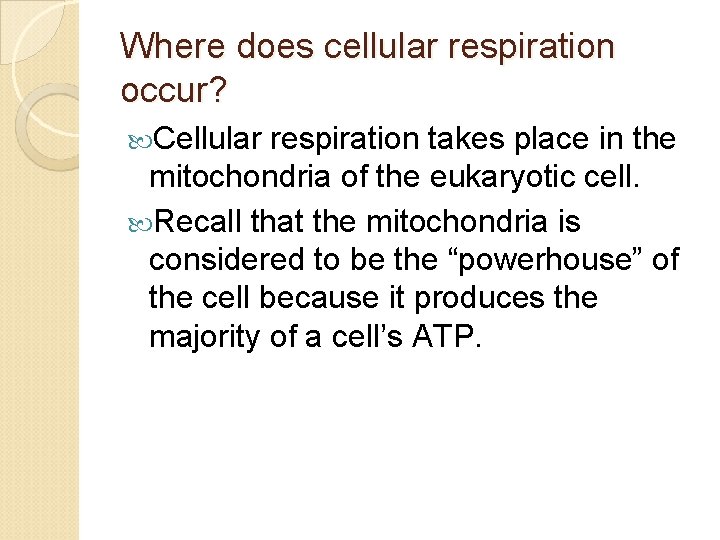 Where does cellular respiration occur?

Cellular respiration takes place in the mitochondria of the eukaryotic cell.

Recall that the mitochondria is considered to be the “powerhouse” of the cell because it produces the majority of a cell’s ATP.